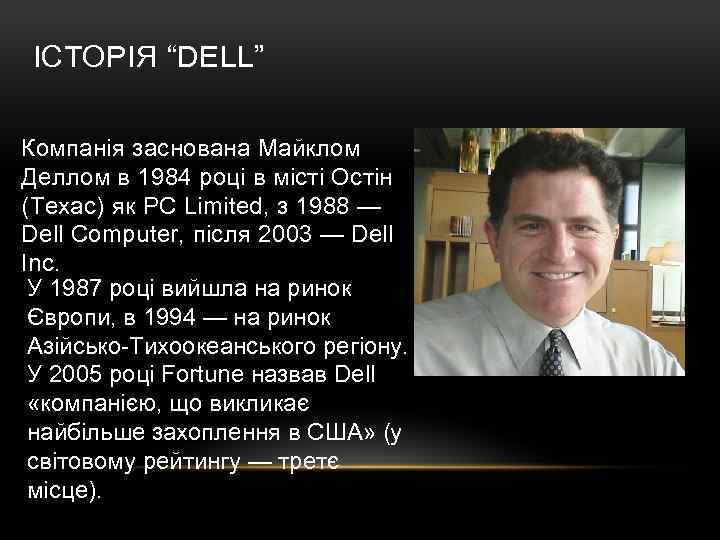 ІСТОРІЯ “DELL”

Компанія заснована Майклом Деллом в 1984 році в місті Остін (Техас) як PC Limited, з 1988 — Dell Computer, після 2003 — Dell Inc.

У 1987 році вийшла на ринок Європи, в 1994 — на ринок Азійсько-Тихоокеанського регіону. У 2005 році Fortune назвав Dell «компанією, що викликає найбільше захоплення в США» (у світовому рейтингу — третє місце).